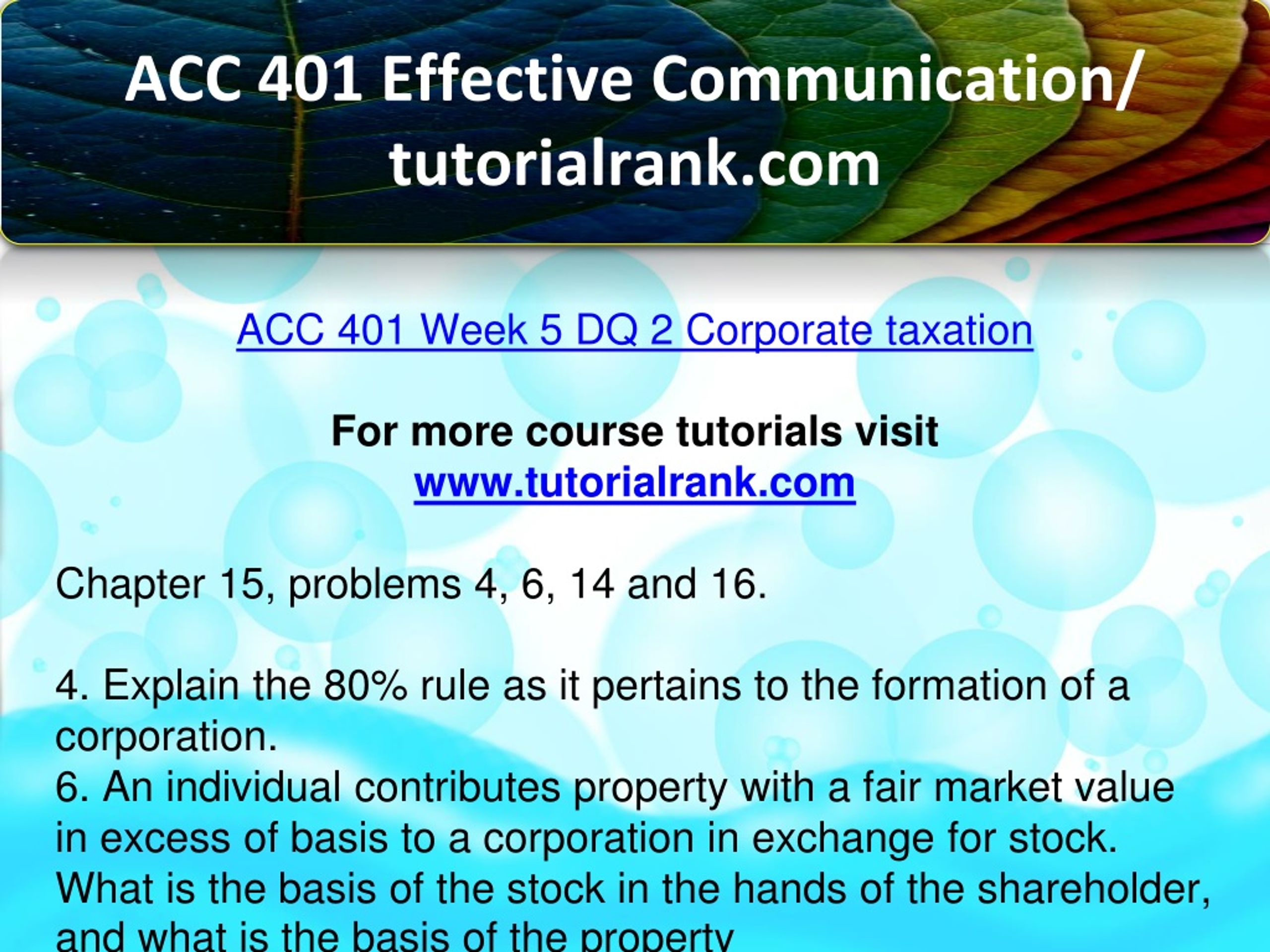 ACC 401 Effective Communication/ tutorialrank.com

ACC 401 Week 5 DQ 2 Corporate taxation

For more course tutorials visit
www.tutorialrank.com

Chapter 15, problems 4, 6, 14 and 16.

4. Explain the 80% rule as it pertains to the formation of a corporation.
6. An individual contributes property with a fair market value in excess of basis to a corporation in exchange for stock. What is the basis of the stock in the hands of the shareholder, and what is the basis of the property